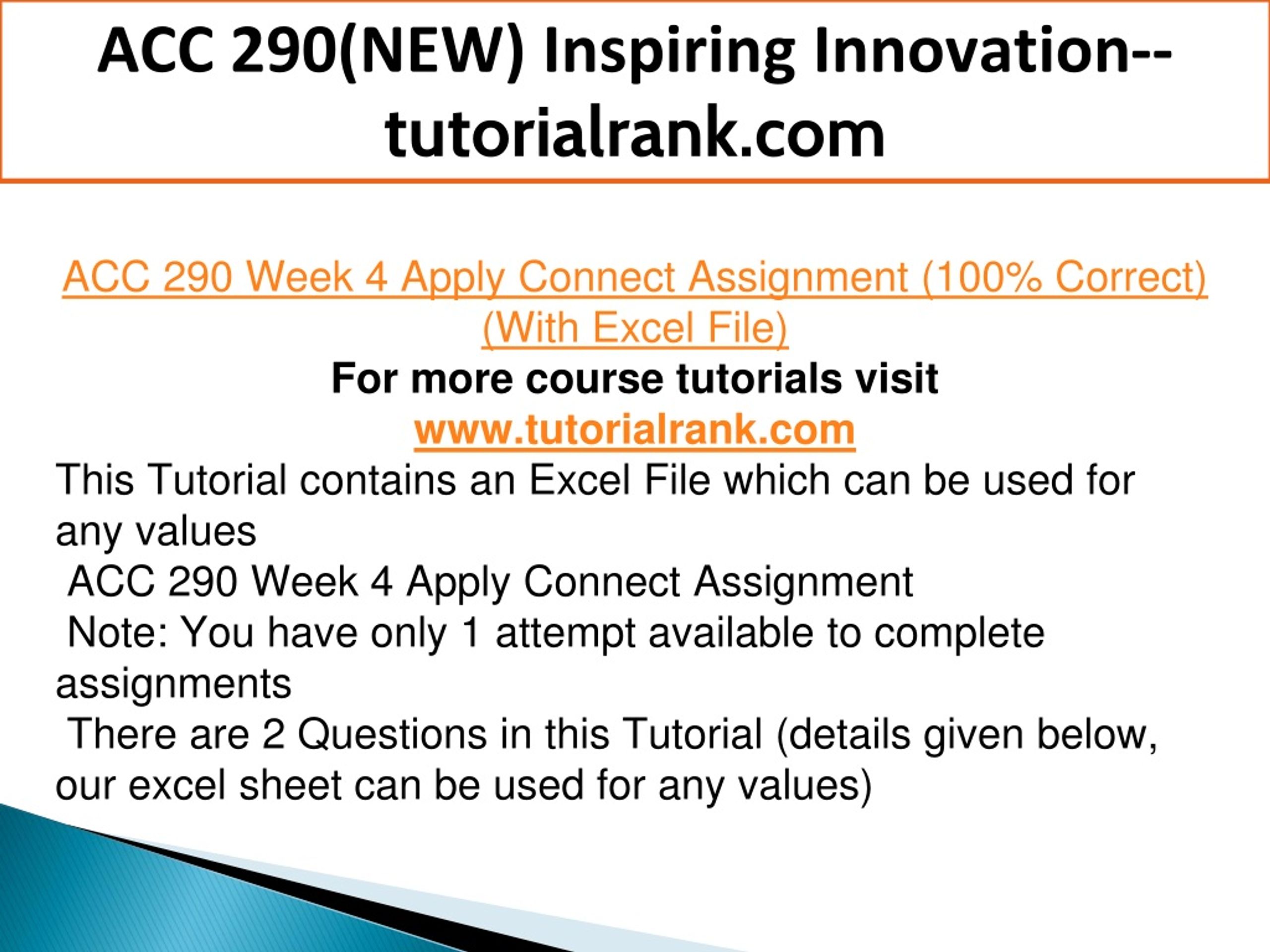 ACC 290(NEW) Inspiring Innovation--tutorialrank.com

ACC 290 Week 4 Apply Connect Assignment (100% Correct) (With Excel File)

For more course tutorials visit

www.tutorialrank.com

This Tutorial contains an Excel File which can be used for any values

ACC 290 Week 4 Apply Connect Assignment

Note: You have only 1 attempt available to complete assignments

There are 2 Questions in this Tutorial (details given below, our excel sheet can be used for any values)